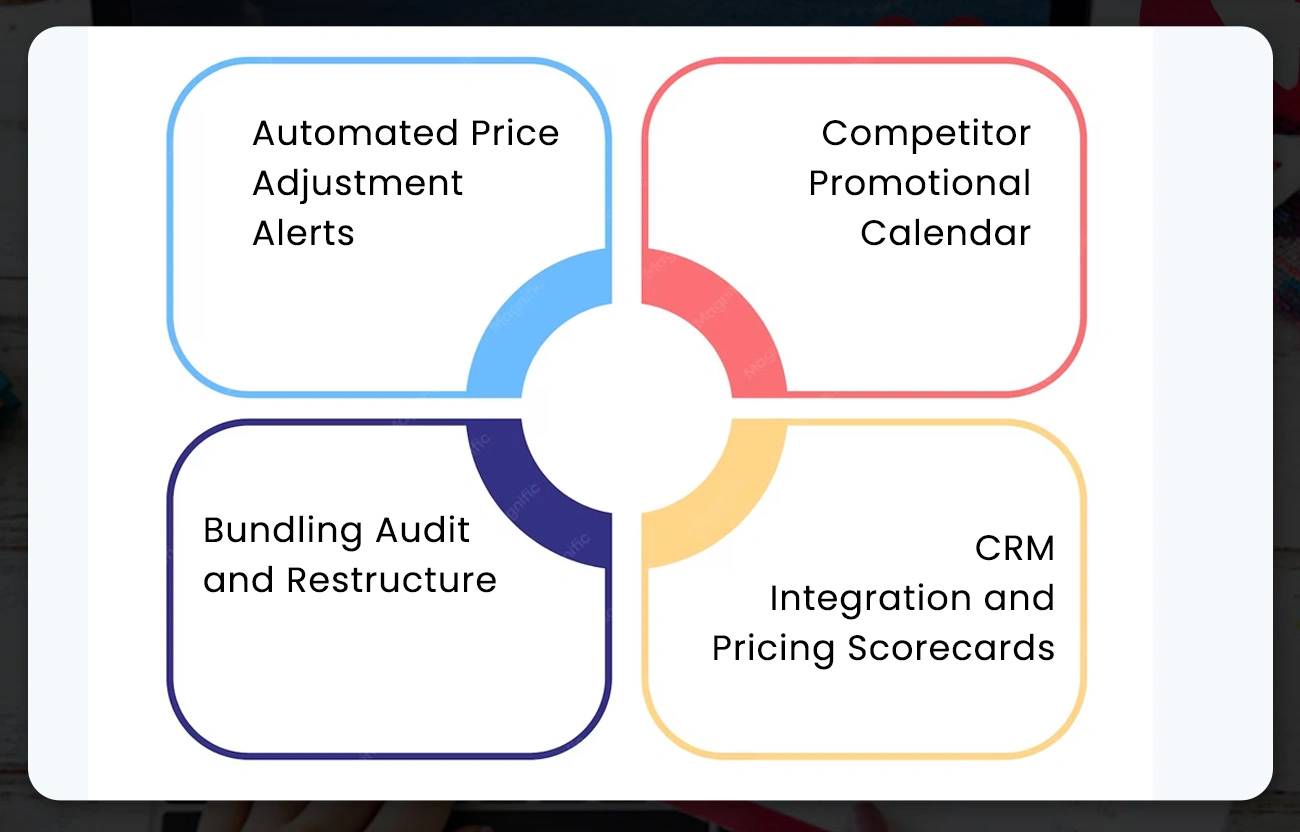 Automated Price Adjustment Alerts

Competitor Promotional Calendar

Bundling Audit and Restructure

CRM Integration and Pricing Scorecards